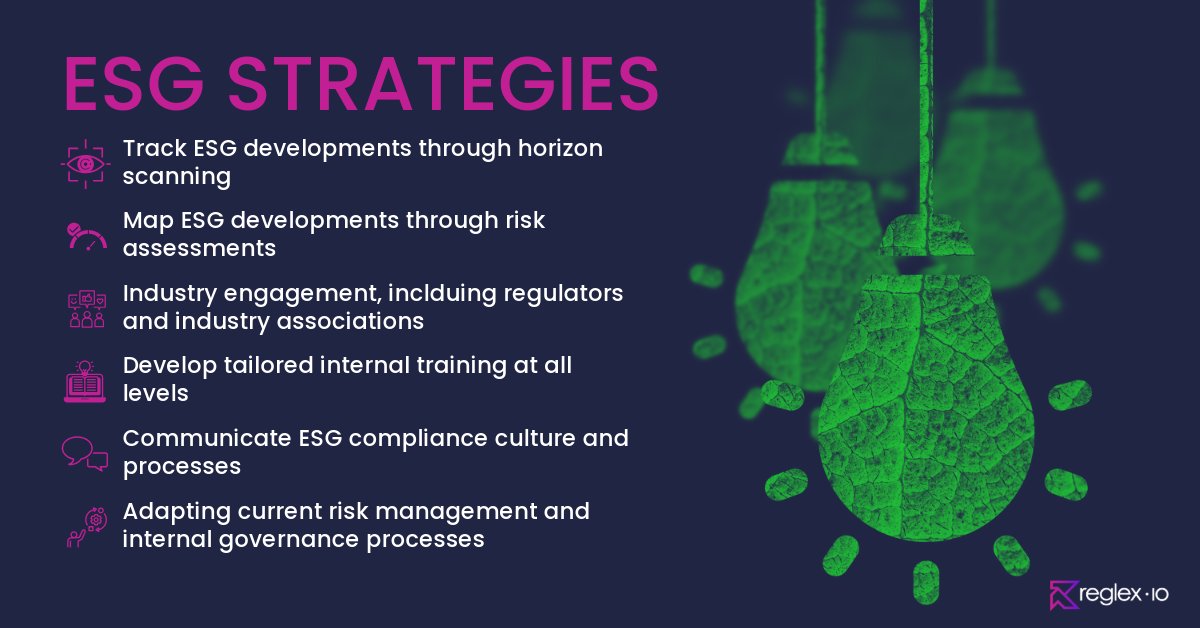 ESG STRATEGIES

Track ESG developments through horizon scanning

Map ESG developments through risk assessments

Industry engagement, inclduing regulators and industry associations

Develop tailored internal training at all levels

Communicate ESG compliance culture and processes

Adapting current risk management and internal governance processes

reglex·io